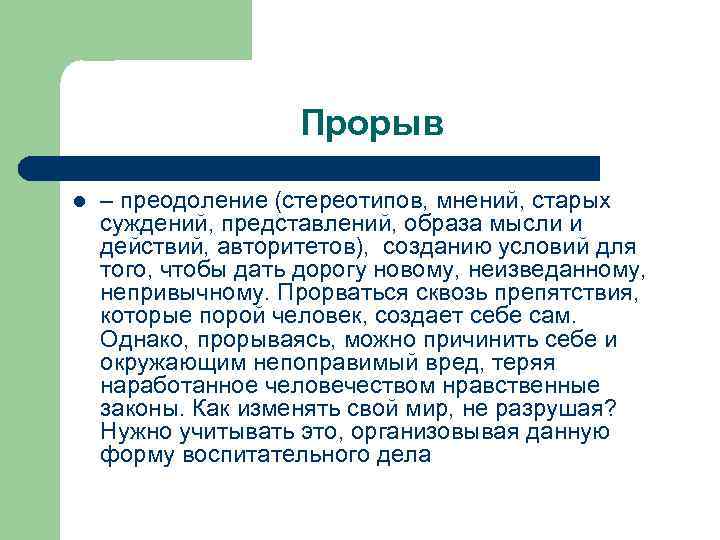 Прорыв

– преодоление (стереотипов, мнений, старых суждений, представлений, образа мысли и действий, авторитетов), созданию условий для того, чтобы дать дорогу новому, неизведанному, непривычному. Прорваться сквозь препятствия, которые порой человек, создает себе сам. Однако, прорываясь, можно причинить себе и окружающим непоправимый вред, теряя наработанное человечеством нравственные законы. Как изменять свой мир, не разрушая? Нужно учитывать это, организовывая данную форму воспитательного дела